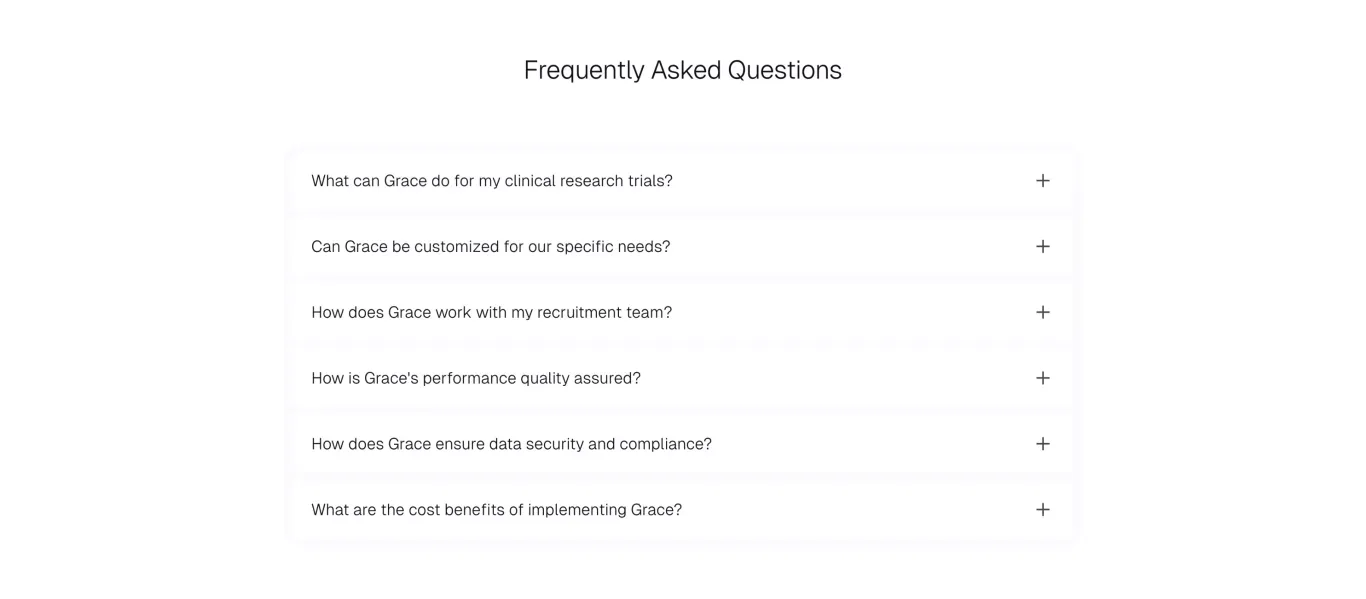 Frequently Asked Questions

What can Grace do for my clinical research trials? +

Can Grace be customized for our specific needs? +

How does Grace work with my recruitment team? +

How is Grace's performance quality assured? +

How does Grace ensure data security and compliance? +

What are the cost benefits of implementing Grace? +